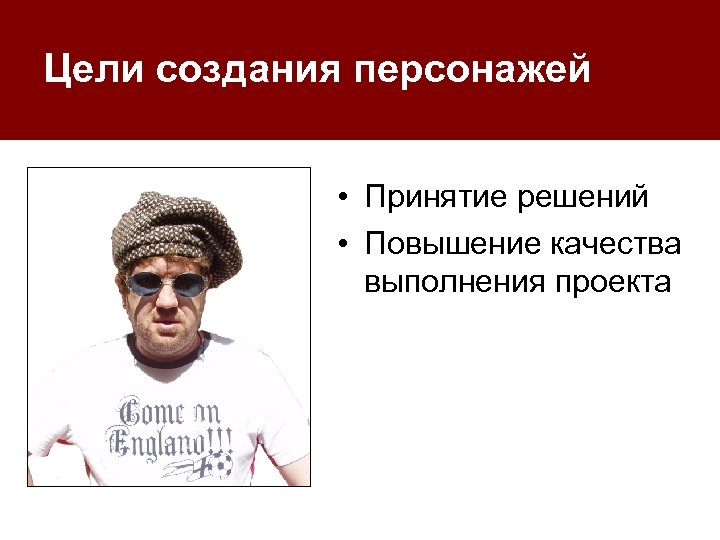 Цели создания персонажей

Come on England!!!

• Принятие решений
• Повышение качества выполнения проекта